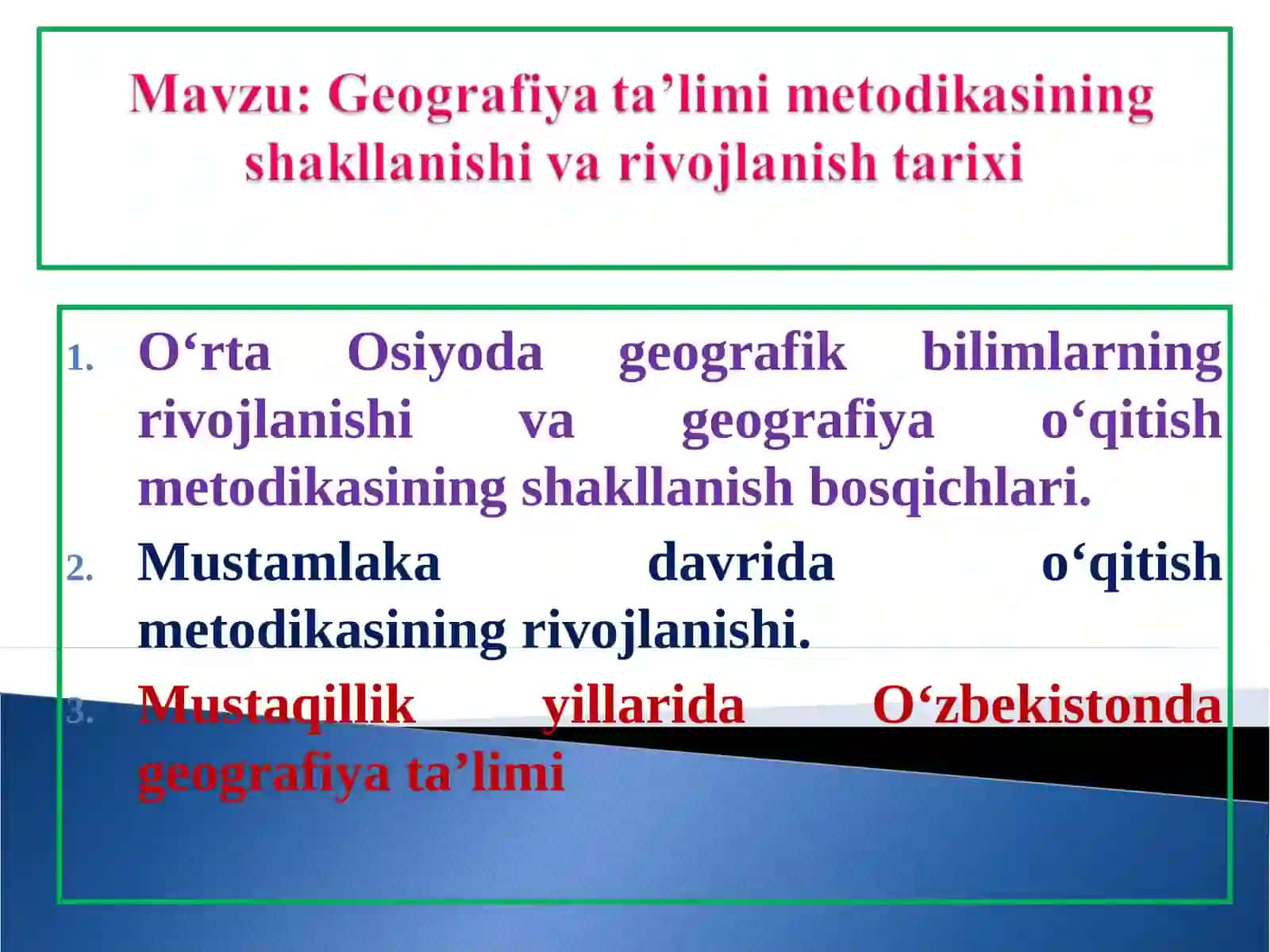 Mavzu: Geografiya ta’limi metodikasining shakllanishi va rivojlanish tarixi

1. O‘rta Osiyoda geografik bilimlarning rivojlanishi va geografiya o‘qitish metodikasining shakllanish bosqichlari.
2. Mustamlaka davrida o‘qitish metodikasining rivojlanishi.
3. Mustaqillik yillarida O‘zbekistonda geografiya ta’limi